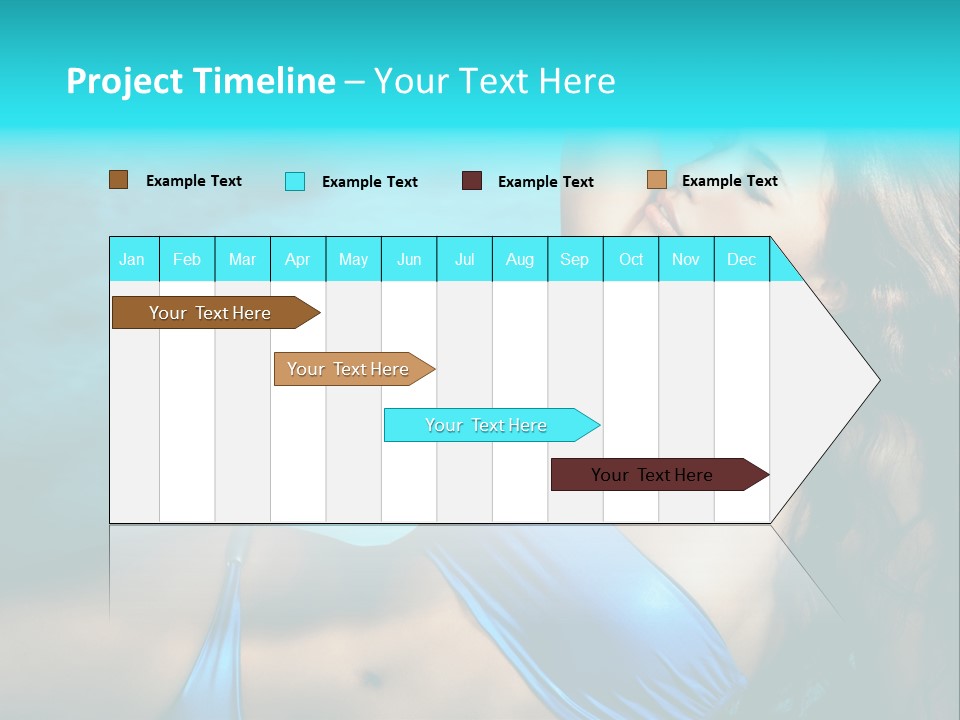 Project Timeline – Your Text Here

Example Text
Example Text
Example Text
Example Text

| Jan | Feb | Mar | Apr | May | Jun | Jul | Aug | Sep | Oct | Nov | Dec |
|---|---|---|---|---|---|---|---|---|---|---|---|

Your Text Here

Your Text Here

Your Text Here

Your Text Here